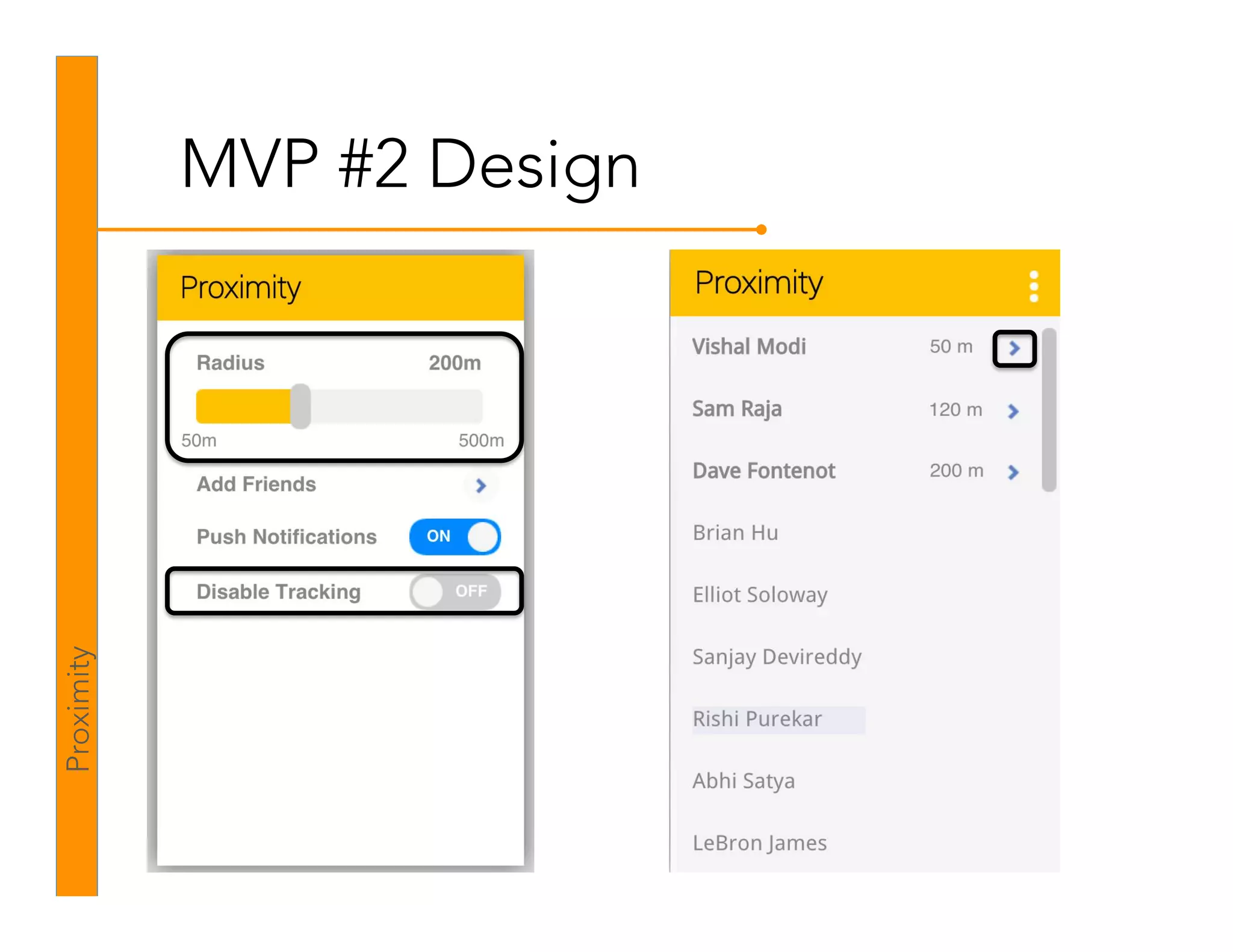 Proximity

MVP #2 Design

Proximity

Radius 200m

50m 500m

Add Friends

Push Notifications ON

Disable Tracking OFF

Proximity

Vishal Modi 50 m

Sam Raja 120 m

Dave Fontenot 200 m

Brian Hu

Elliot Soloway

Sanjay Devireddy

Rishi Purekar

Abhi Satya

LeBron James